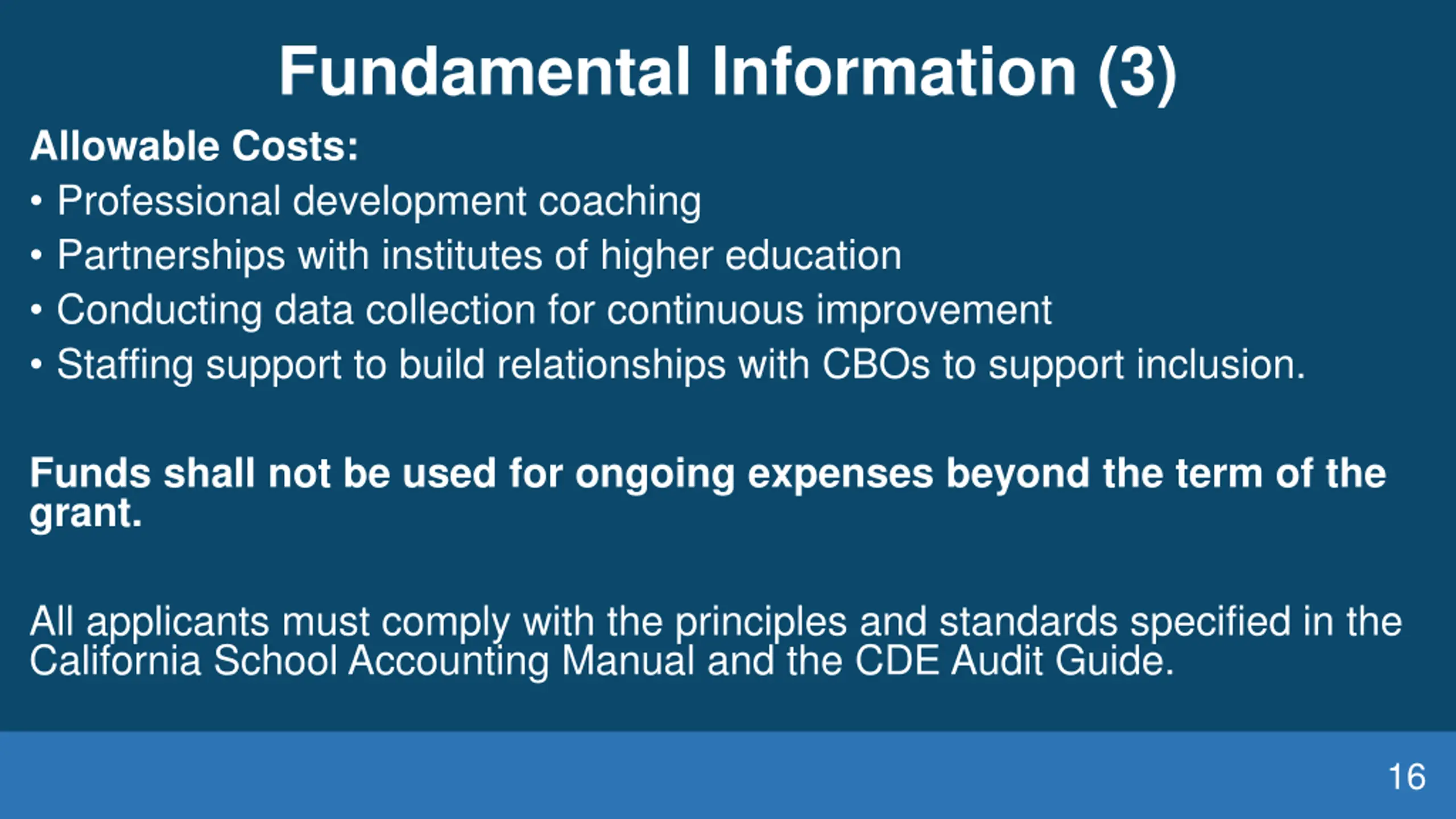 Fundamental Information (3)

Allowable Costs:
• Professional development coaching
• Partnerships with institutes of higher education
• Conducting data collection for continuous improvement
• Staffing support to build relationships with CBOs to support inclusion.

Funds shall not be used for ongoing expenses beyond the term of the grant.

All applicants must comply with the principles and standards specified in the California School Accounting Manual and the CDE Audit Guide.

16